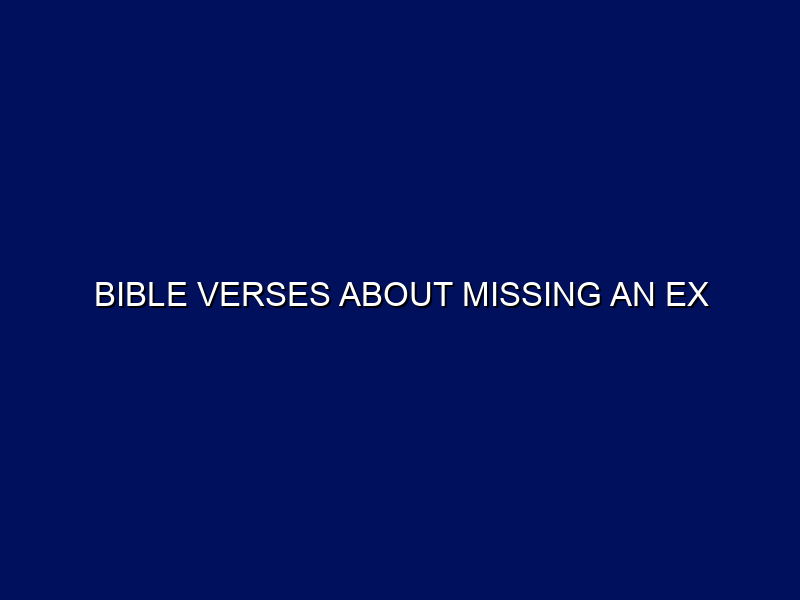 BIBLE VERSES ABOUT MISSING AN EX